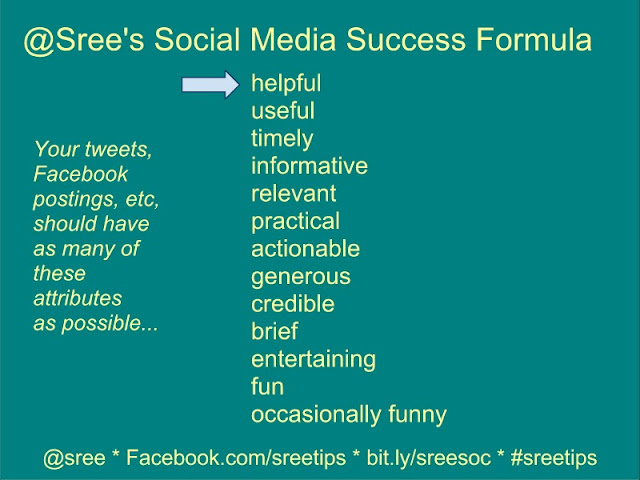 @Sree's Social Media Success Formula

Your tweets, Facebook postings, etc, should have as many of these attributes as possible...

helpful
useful
timely
informative
relevant
practical
actionable
generous
credible
brief
entertaining
fun
occasionally funny

@sree * Facebook.com/sreetips * bit.ly/sreesoc * #sreetips